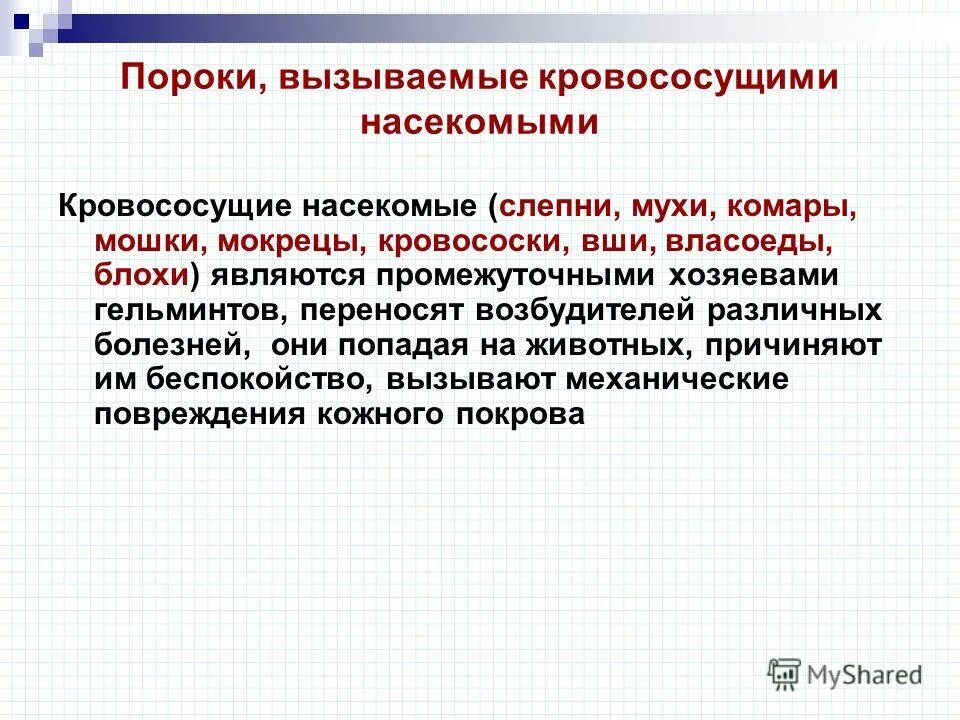 Пороки, вызываемые кровососущими насекомыми

Кровососущие насекомые (слепни, мухи, комары, мошки, мокрецы, кровососки, вши, власоеды, блохи) являются промежуточными хозяевами гельминтов, переносят возбудителей различных болезней, они попадая на животных, причиняют им беспокойство, вызывают механические повреждения кожного покрова

MyShared